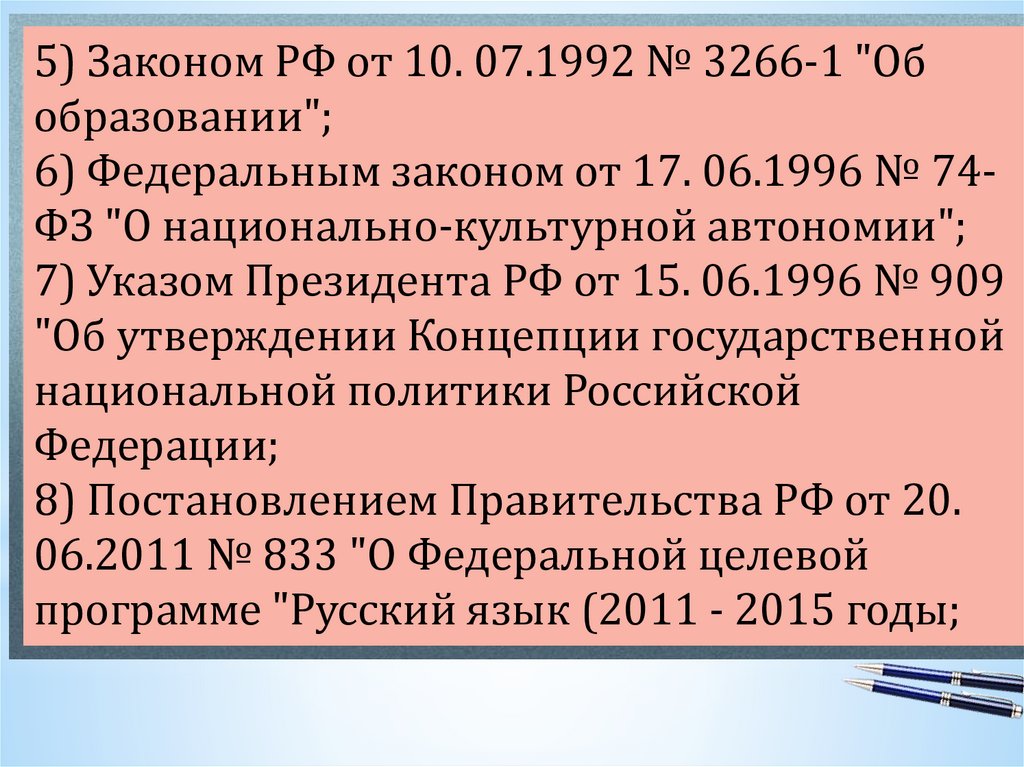 5) Законом РФ от 10. 07.1992 № 3266-1 "Об образовании";
6) Федеральным законом от 17. 06.1996 № 74-ФЗ "О национально-культурной автономии";
7) Указом Президента РФ от 15. 06.1996 № 909 "Об утверждении Концепции государственной национальной политики Российской Федерации;
8) Постановлением Правительства РФ от 20. 06.2011 № 833 "О Федеральной целевой программе "Русский язык (2011 - 2015 годы;